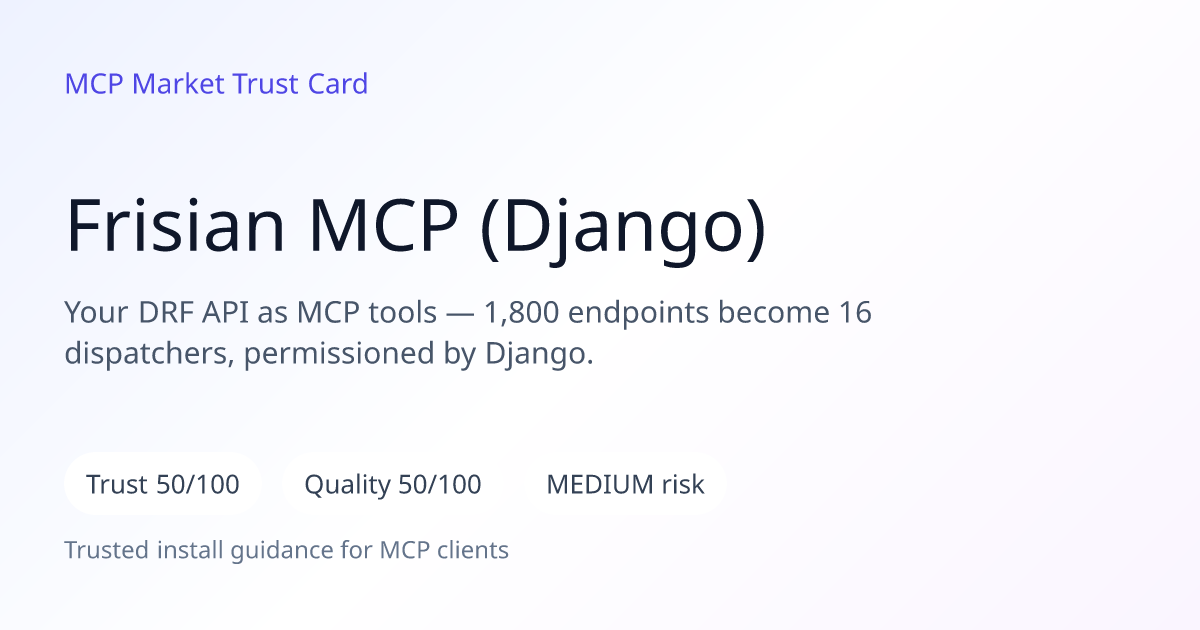 MCP Market Trust Card

Frisian MCP (Django)

Your DRF API as MCP tools — 1,800 endpoints become 16 dispatchers, permissioned by Django.

Trust 50/100

Quality 50/100

MEDIUM risk

Trusted install guidance for MCP clients